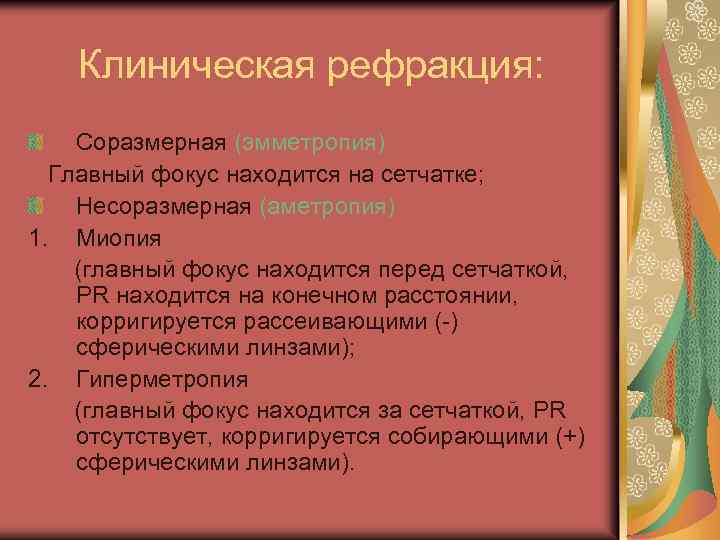 Клиническая рефракция:

Соразмерная (эмметропия)

Главный фокус находится на сетчатке;

Несоразмерная (аметропия)

1. Миопия

(главный фокус находится перед сетчаткой, PR находится на конечном расстоянии, корригируется рассеивающими (-) сферическими линзами);

2. Гиперметропия

(главный фокус находится за сетчаткой, PR отсутствует, корригируется собирающими (+) сферическими линзами).